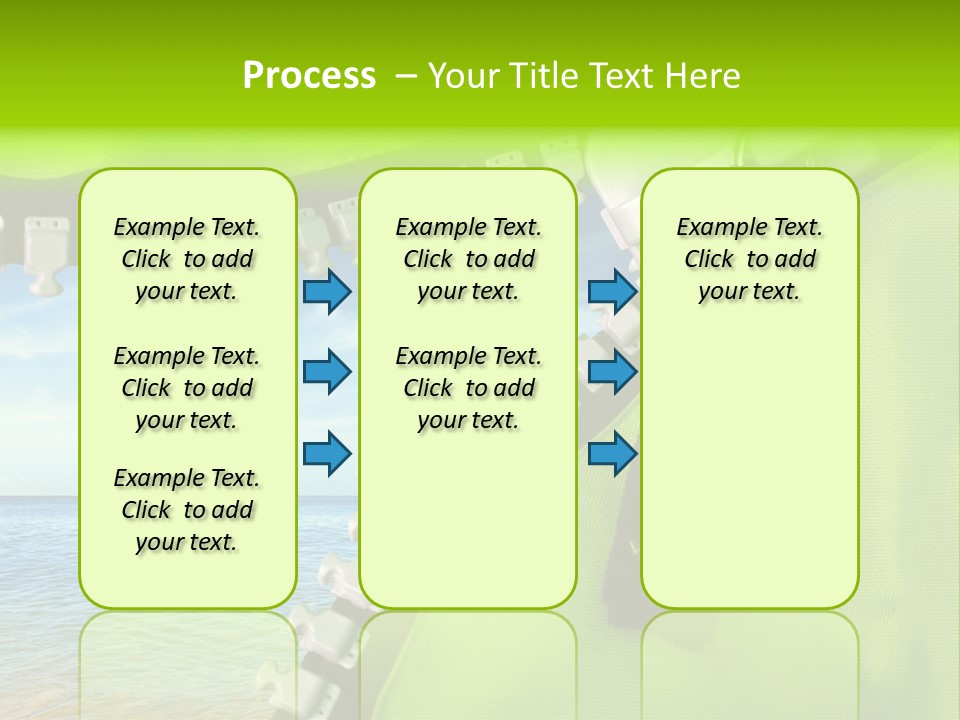 Process – Your Title Text Here

Example Text. Click to add your text.

Example Text. Click to add your text.

Example Text. Click to add your text.

Example Text. Click to add your text.

Example Text. Click to add your text.

Example Text. Click to add your text.